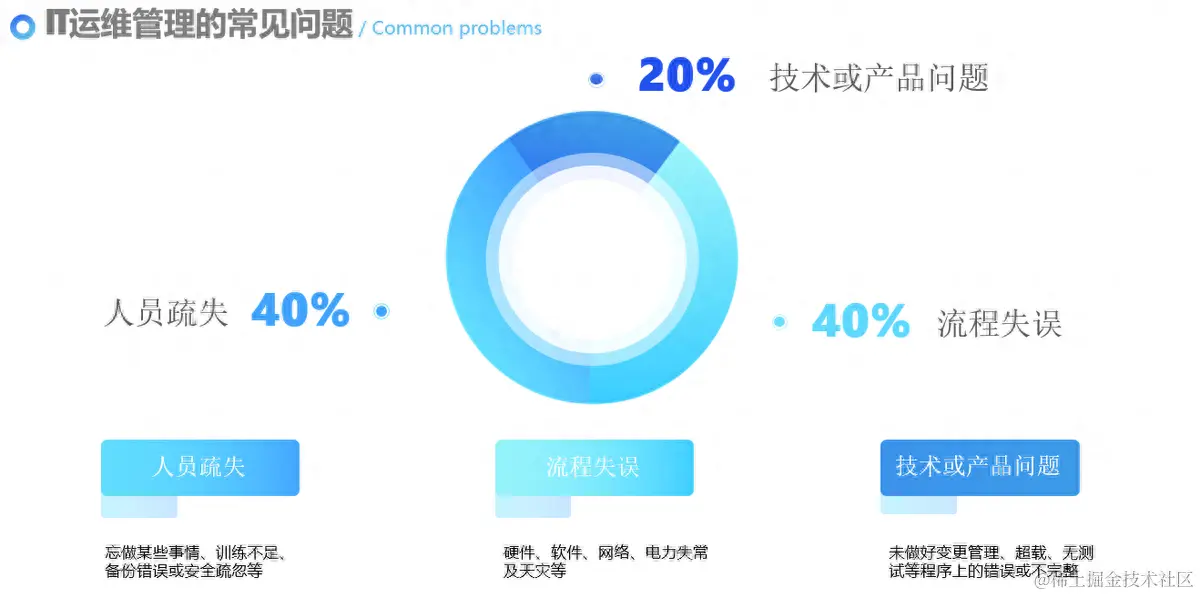 IT运维管理的常见问题 / Common problems

20% 技术或产品问题

人员疏失 40%

40% 流程失误

人员疏失

忘做某些事情、训练不足、备份错误或安全疏忽等

流程失误

硬件、软件、网络、电力失常及天灾等

技术或产品问题

未做好变更管理、超载、无测试等程序上的错误或不完整

@稀土掘金技术社区